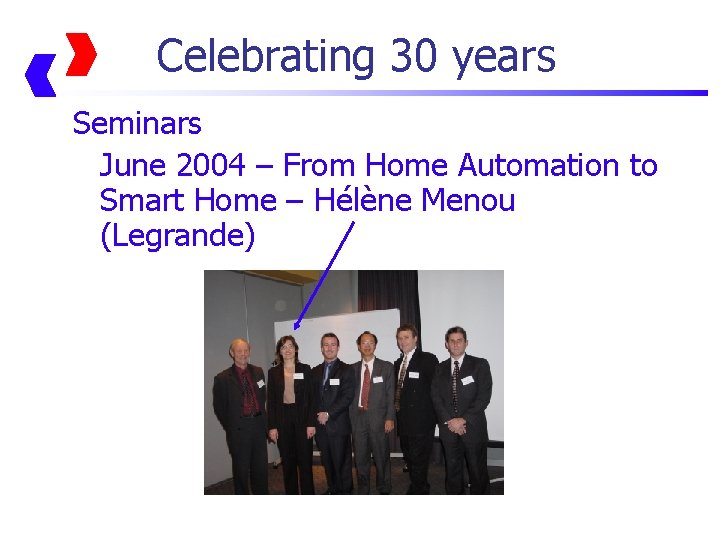 Celebrating 30 years

Seminars

June 2004 – From Home Automation to Smart Home – Hélène Menou (Legrande)